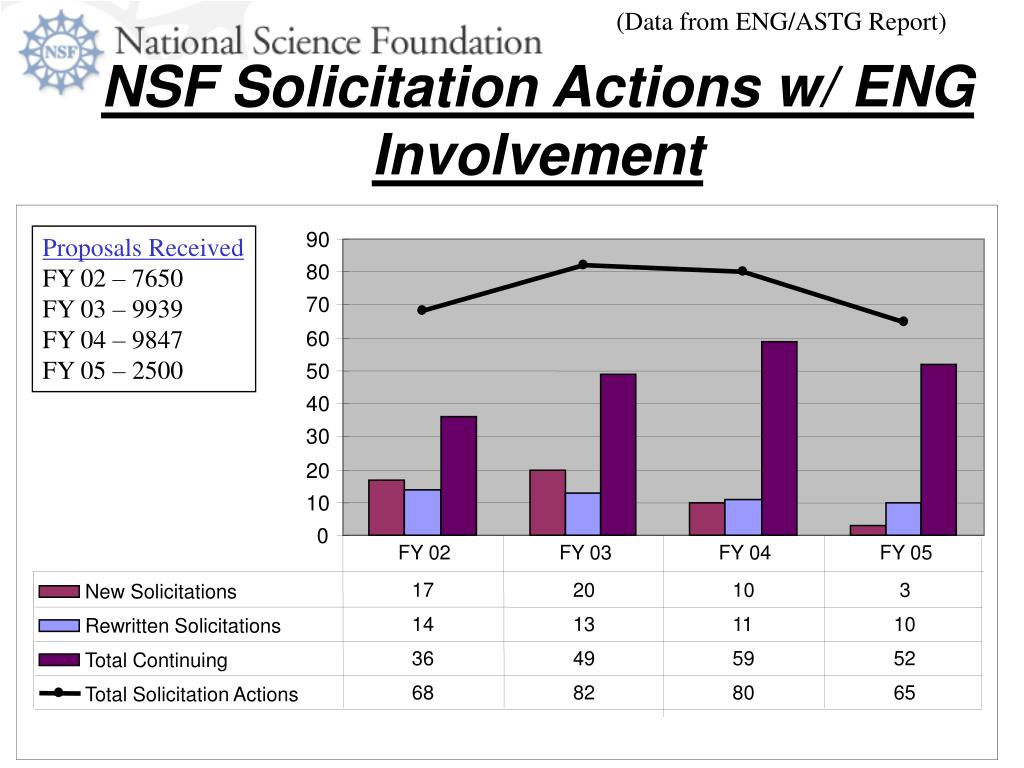 NSF

National Science Foundation

(Data from ENG/ASTG Report)

NSF Solicitation Actions w/ ENG Involvement

Proposals Received
FY 02 – 7650
FY 03 – 9939
FY 04 – 9847
FY 05 – 2500

90
80
70
60
50
40
30
20
10
0

| | FY 02 | FY 03 | FY 04 | FY 05 |
|---|---|---|---|---|
| New Solicitations | 17 | 20 | 10 | 3 |
| Rewritten Solicitations | 14 | 13 | 11 | 10 |
| Total Continuing | 36 | 49 | 59 | 52 |
| Total Solicitation Actions | 68 | 82 | 80 | 65 |